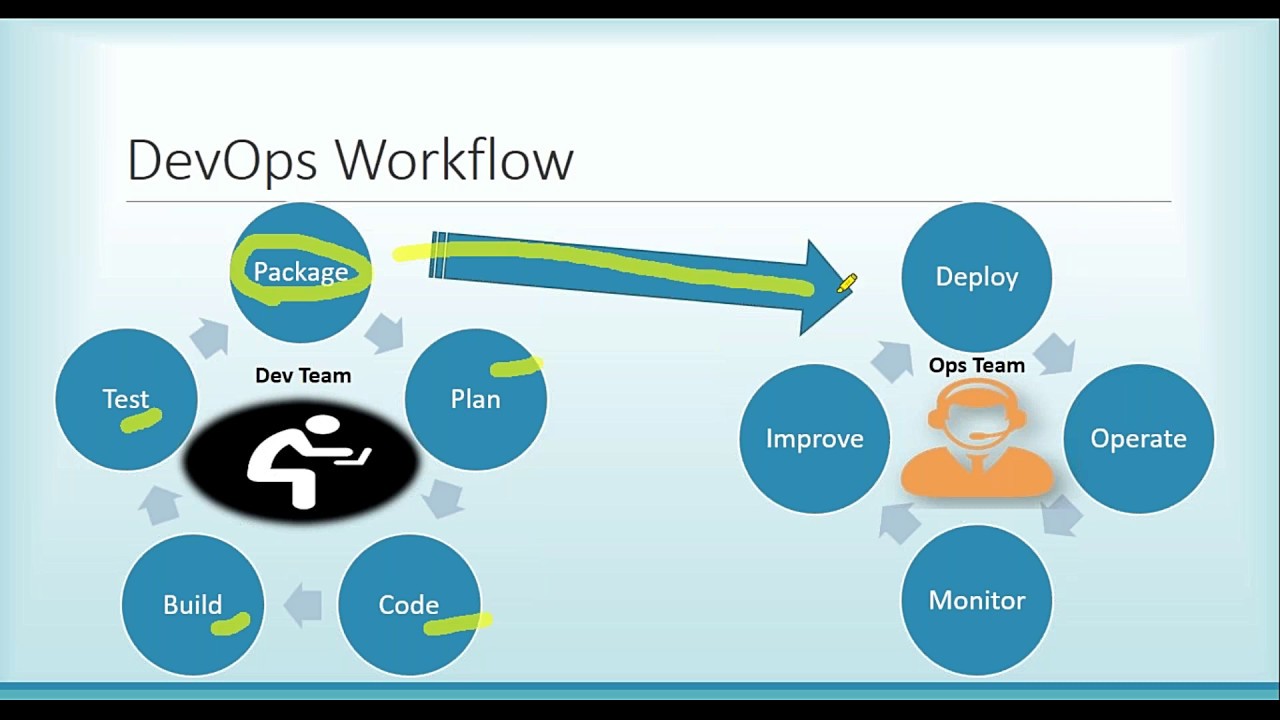 DevOps Workflow

Package
Plan
Code
Build
Test
Dev Team

Deploy
Operate
Monitor
Improve
Ops Team